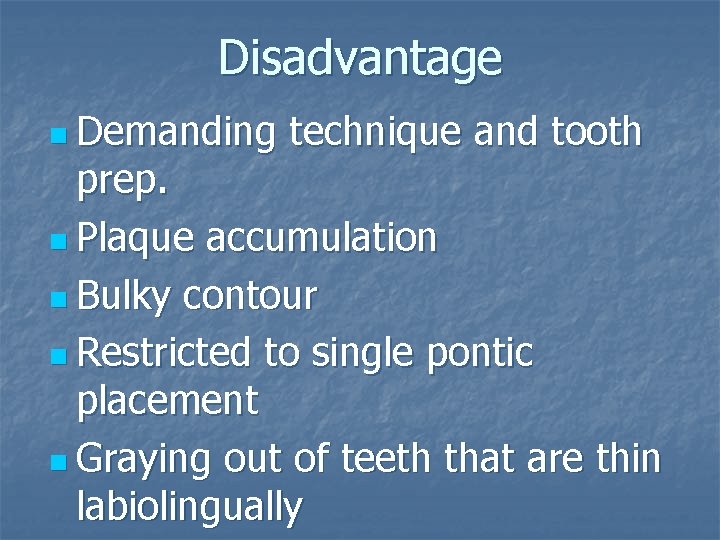 Disadvantage

- Demanding technique and tooth prep.
- Plaque accumulation
- Bulky contour
- Restricted to single pontic placement
- Graying out of teeth that are thin labiolingually